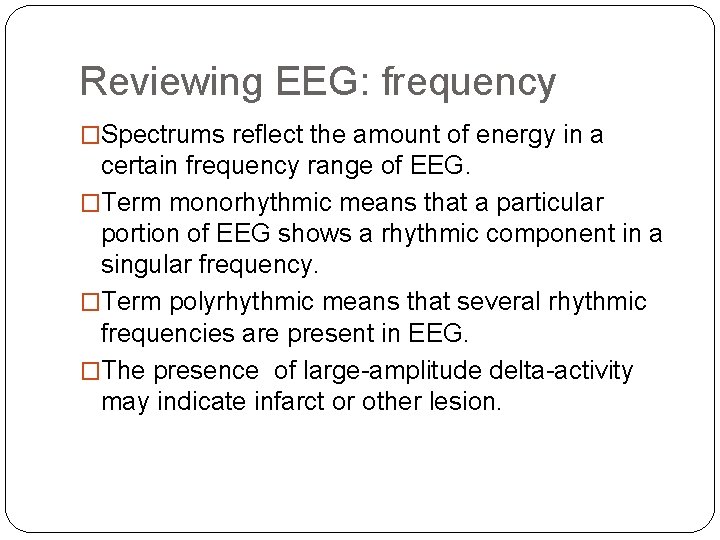 Reviewing EEG: frequency

□Spectrums reflect the amount of energy in a certain frequency range of EEG.

□Term monorhythmic means that a particular portion of EEG shows a rhythmic component in a singular frequency.

□Term polyrhythmic means that several rhythmic frequencies are present in EEG.

□The presence  of large-amplitude delta-activity may indicate infarct or other lesion.